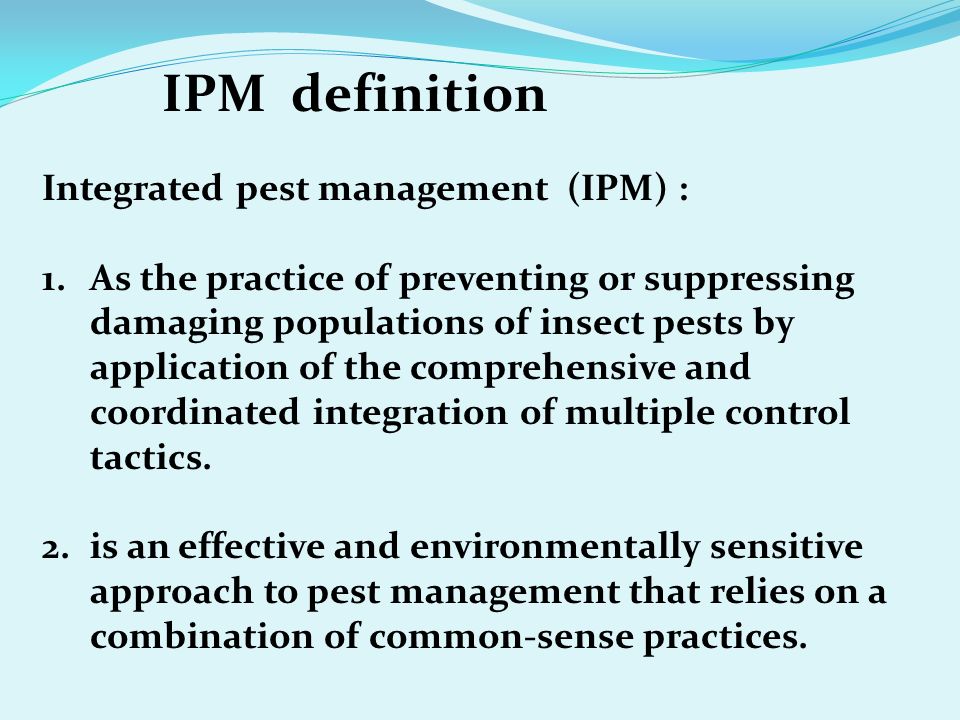 IPM definition

Integrated pest management (IPM) :

1. As the practice of preventing or suppressing damaging populations of insect pests by application of the comprehensive and coordinated integration of multiple control tactics.

2. is an effective and environmentally sensitive approach to pest management that relies on a combination of common-sense practices.